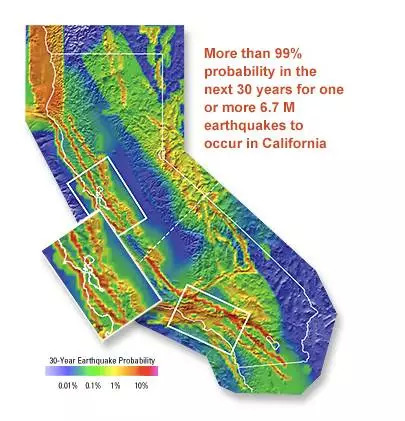 More than 99% probability in the next 30 years for one or more 6.7 M earthquakes to occur in California

30-Year Earthquake Probability

0.01% 0.1% 1% 10%